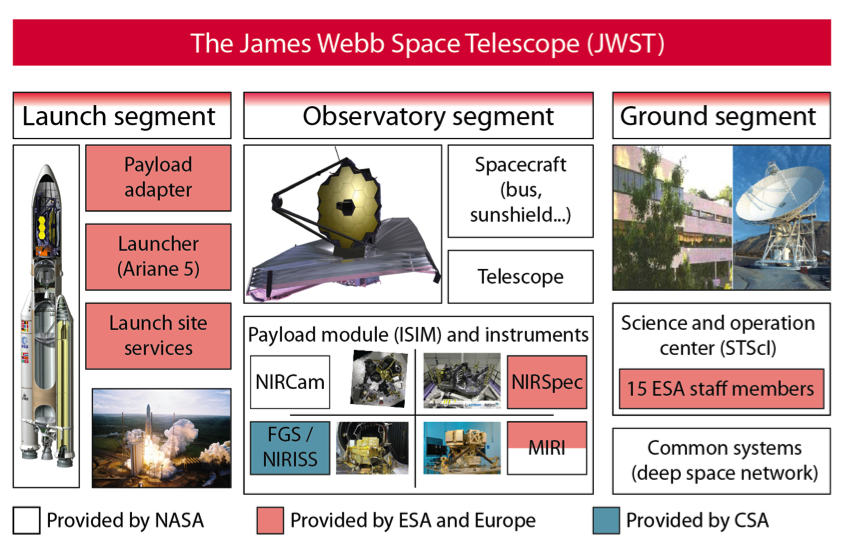 The James Webb Space Telescope (JWST)

Launch segment

Payload adapter

Launcher (Ariane 5)

Launch site services

Observatory segment

Spacecraft (bus, sunshield...)

Telescope

Payload module (ISIM) and instruments

NIRCam

NIRSpec

FGS / NIRISS

MIRI

Ground segment

Science and operation center (STScI)

15 ESA staff members

Common systems (deep space network)

Provided by NASA

Provided by ESA and Europe

Provided by CSA